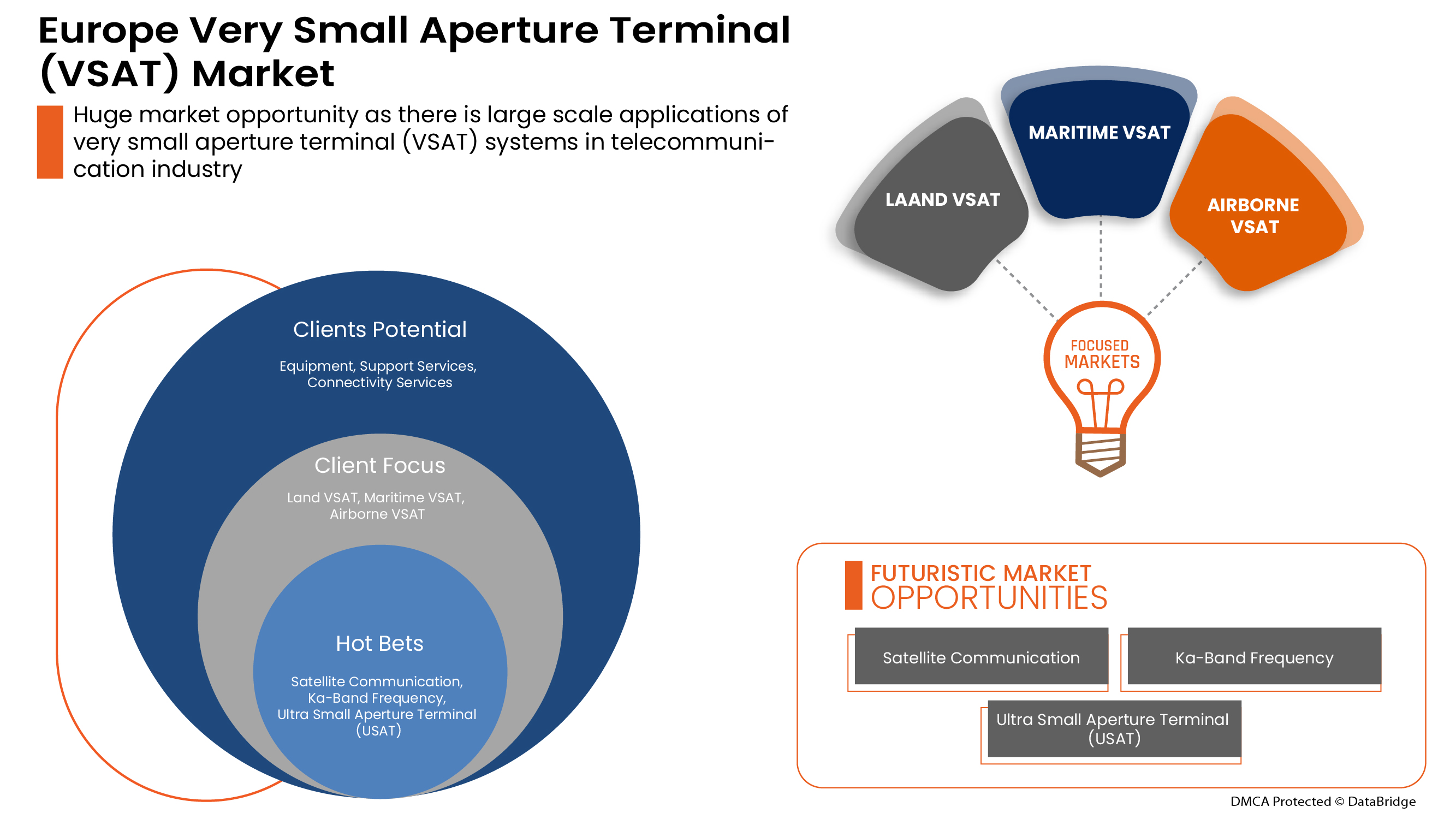 Europe Very Small Aperture Terminal (VSAT) Market

Huge market opportunity as there is large scale applications of very small aperture terminal (VSAT) systems in telecommunication industry

LAAND VSAT

MARITIME VSAT

AIRBORNE VSAT

FOCUSED MARKETS

Clients Potential

Equipment, Support Services, Connectivity Services

Client Focus

Land VSAT, Maritime VSAT, Airborne VSAT

Hot Bets

Satellite Communication, Ka-Band Frequency, Ultra Small Aperture Terminal (USAT)

FUTURISTIC MARKET OPPORTUNITIES

Satellite Communication

Ka-Band Frequency

Ultra Small Aperture Terminal (USAT)

DMCA Protected © DataBridge